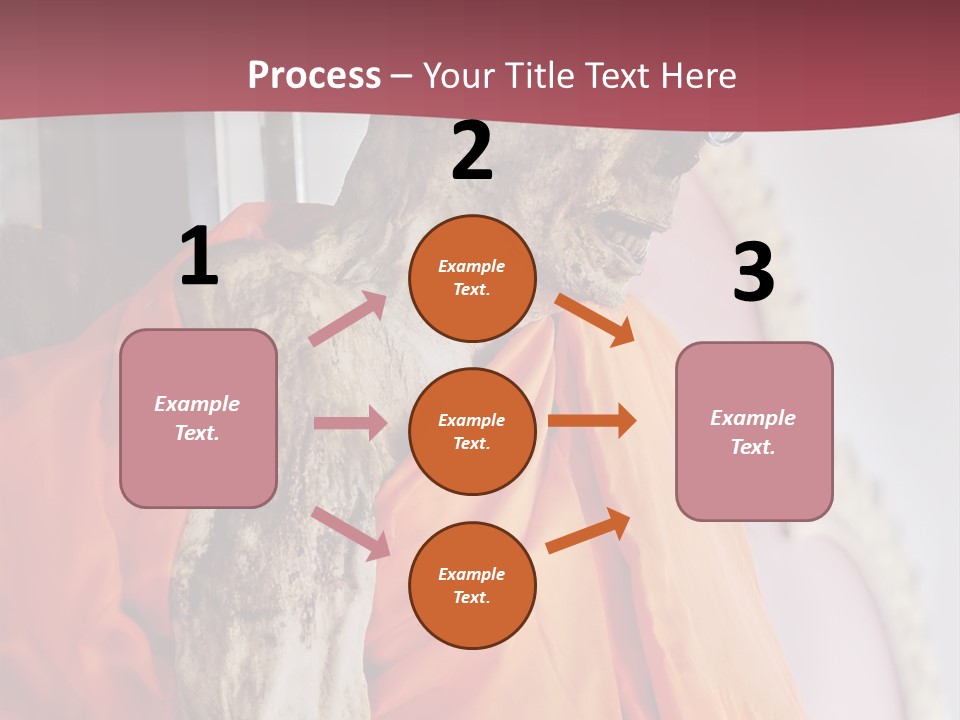 Process – Your Title Text Here

1

Example Text.

2

Example Text.

Example Text.

Example Text.

3

Example Text.